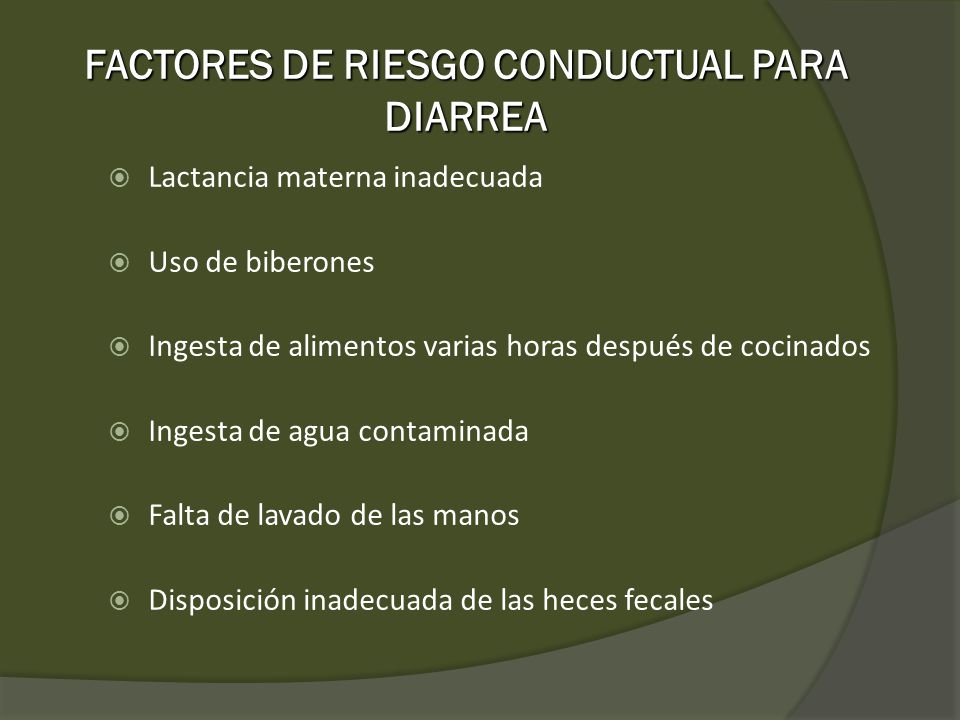 FACTORES DE RIESGO CONDUCTUAL PARA DIARREA

Lactancia materna inadecuada

Uso de biberones

Ingesta de alimentos varias horas después de cocinados

Ingesta de agua contaminada

Falta de lavado de las manos

Disposición inadecuada de las heces fecales